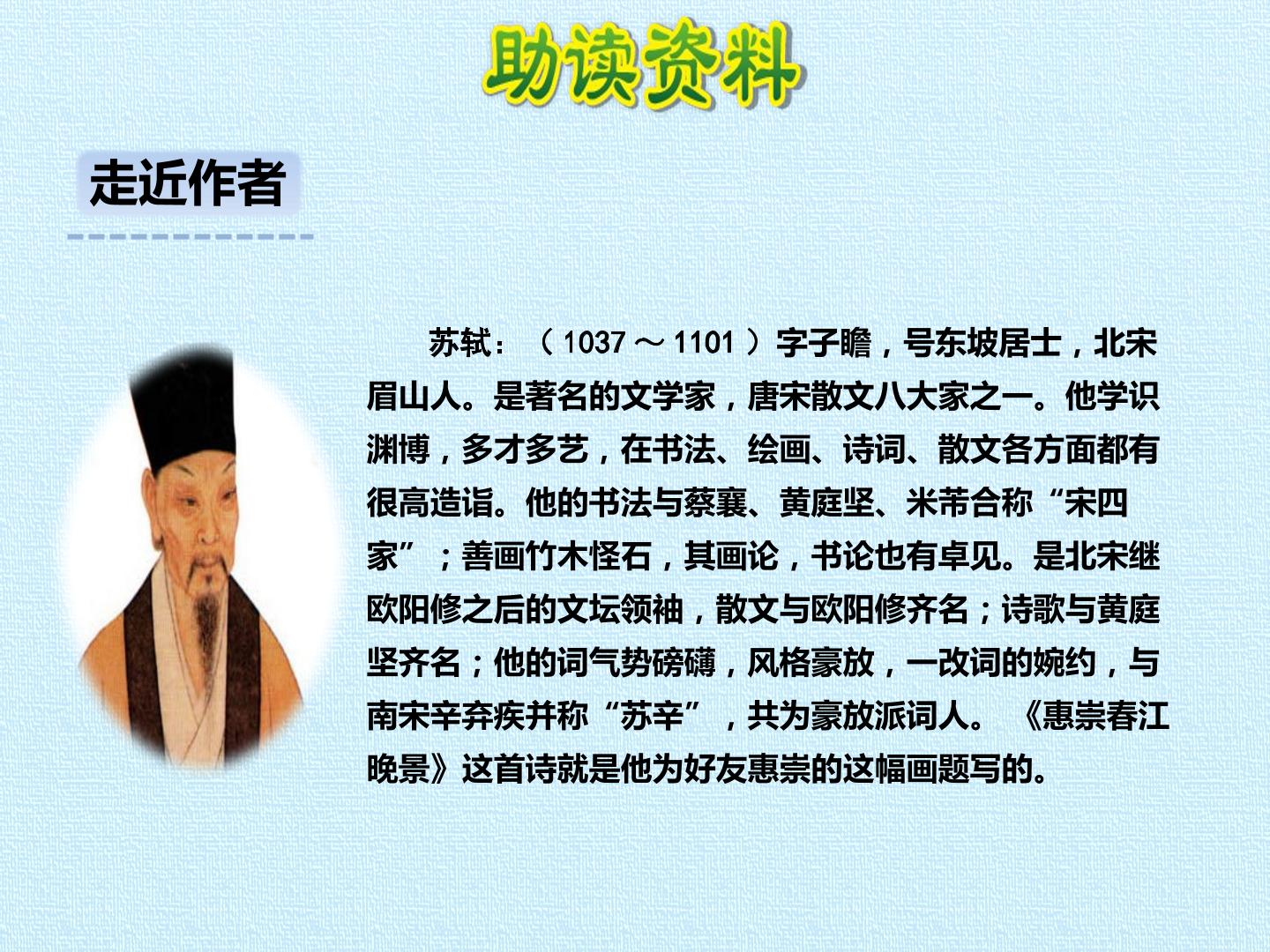 助读资料

走近作者

苏轼：（1037～1101）字子瞻，号东坡居士，北宋眉山人。是著名的文学家，唐宋散文八大家之一。他学识渊博，多才多艺，在书法、绘画、诗词、散文各方面都有很高造诣。他的书法与蔡襄、黄庭坚、米芾合称“宋四家”；善画竹木怪石，其画论，书论也有卓见。是北宋继欧阳修之后的文坛领袖，散文与欧阳修齐名；诗歌与黄庭坚齐名；他的词气势磅礴，风格豪放，一改词的婉约，与南宋辛弃疾并称“苏辛”，共为豪放派词人。《惠崇春江晚景》这首诗就是他为好友惠崇的这幅画题写的。